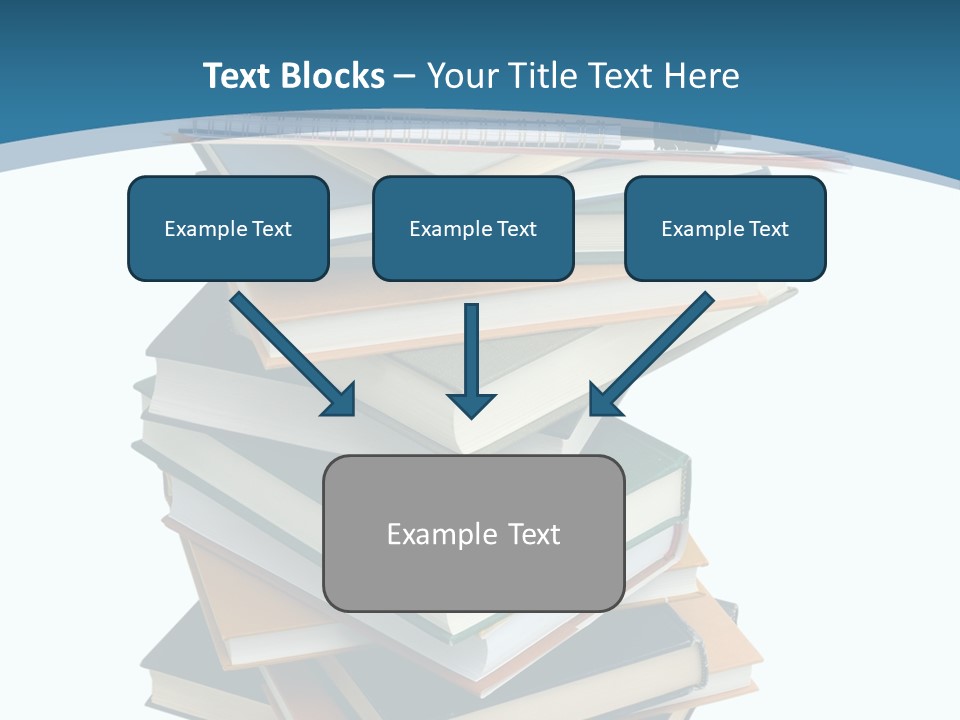 Text Blocks – Your Title Text Here

Example Text

Example Text

Example Text

Example Text